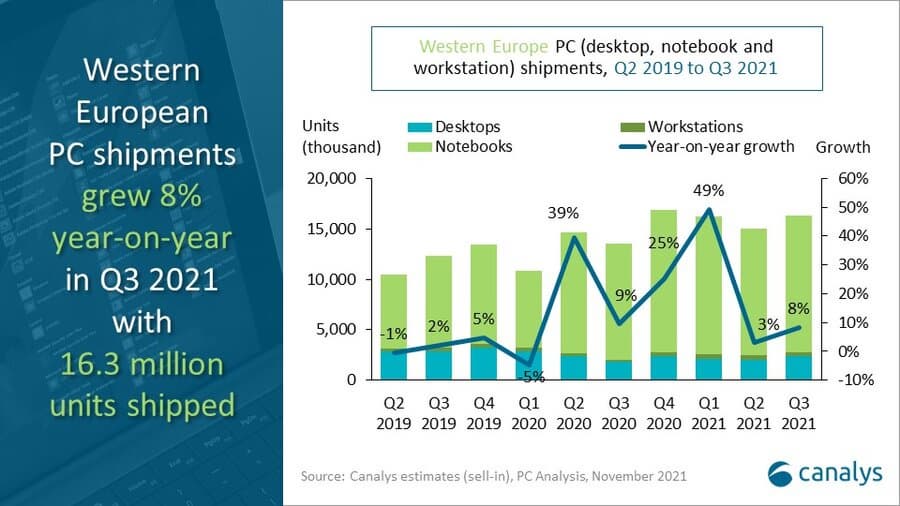 Western European PC shipments grew 8% year-on-year in Q3 2021 with 16.3 million units shipped

Western Europe PC (desktop, notebook and workstation) shipments, Q2 2019 to Q3 2021

Units (thousand)

Desktops
Notebooks
Workstations
Year-on-year growth

Growth

20,000
15,000
10,000
5,000
0

60%
50%
40%
30%
20%
10%
0%
-10%

-1%
2%
5%
-5%
39%
9%
25%
49%
3%
8%

Q2 2019
Q3 2019
Q4 2019
Q1 2020
Q2 2020
Q3 2020
Q4 2020
Q1 2021
Q2 2021
Q3 2021

Source: Canalys estimates (sell-in), PC Analysis, November 2021

canalys